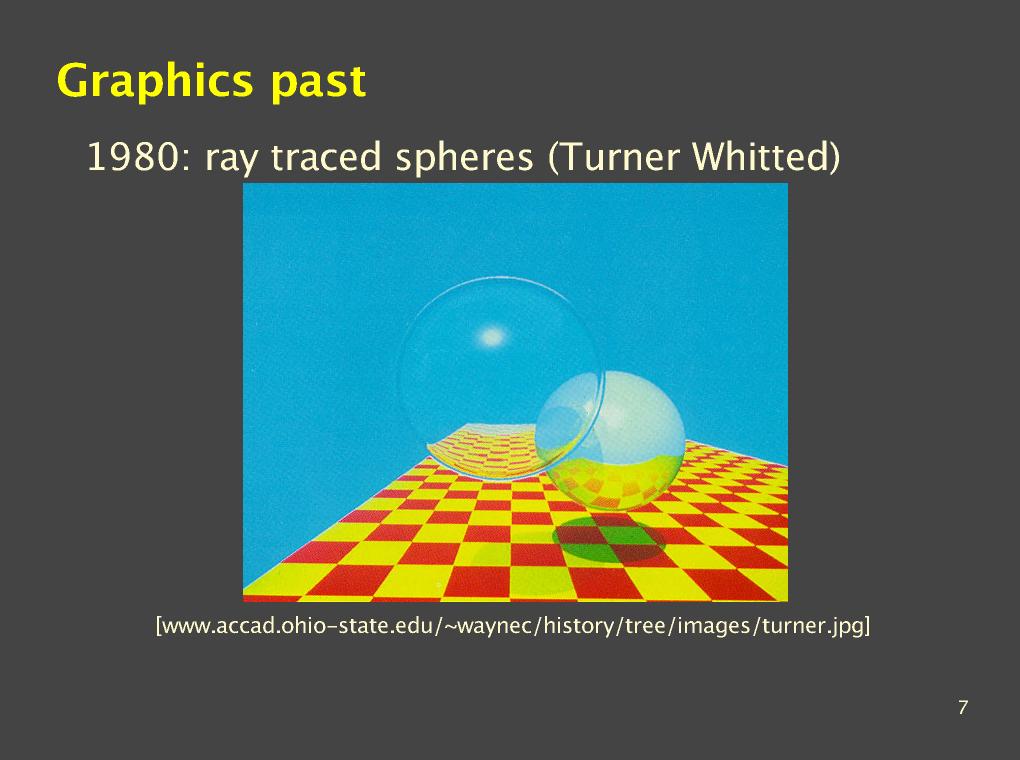 Graphics past

1980: ray traced spheres (Turner Whitted)

[www.accad.ohio-state.edu/~waynec/history/tree/images/turner.jpg]

7